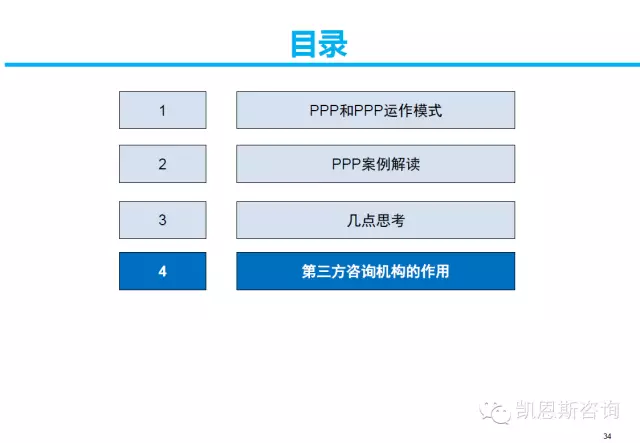 目录

1 PPP和PPP运作模式

2 PPP案例解读

3 几点思考

4 第三方咨询机构的作用

凯恩斯咨询

34